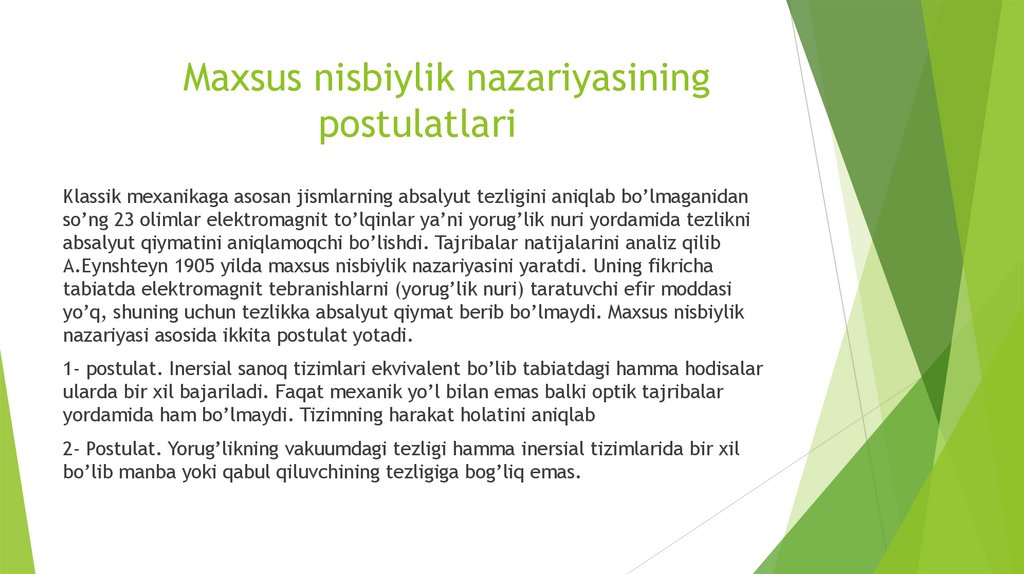 Maxsus nisbiylik nazariyasining postulatlari

Klassik mexanikaga asosan jismlarning absalyut tezligini aniqlab bo’lmaganidan so’ng 23 olimlar elektromagnit to’lqinlar ya’ni yorug’lik nuri yordamida tezlikni absalyut qiymatini aniqlamoqchi bo’lishdi. Tajribalar natijalarini analiz qilib A.Eynshteyn 1905 yilda maxsus nisbiylik nazariyasini yaratdi. Uning fikricha tabiatda elektromagnit tebranishlarni (yorug’lik nuri) taratuvchi efir moddasi yo’q, shuning uchun tezlikka absalyut qiymat berib bo’lmaydi. Maxsus nisbiylik nazariyasi asosida ikkita postulat yotadi.

1- postulat. Inersial sanoq tizimlari ekvivalent bo’lib tabiatdagi hamma hodisalar ularda bir xil bajariladi. Faqat mexanik yo’l bilan emas balki optik tajribalar yordamida ham bo’lmaydi. Tizimning harakat holatini aniqlab

2- Postulat. Yorug’likning vakuumdagi tezligi hamma inersial tizimlarida bir xil bo’lib manba yoki qabul qiluvchining tezligiga bog’liq emas.